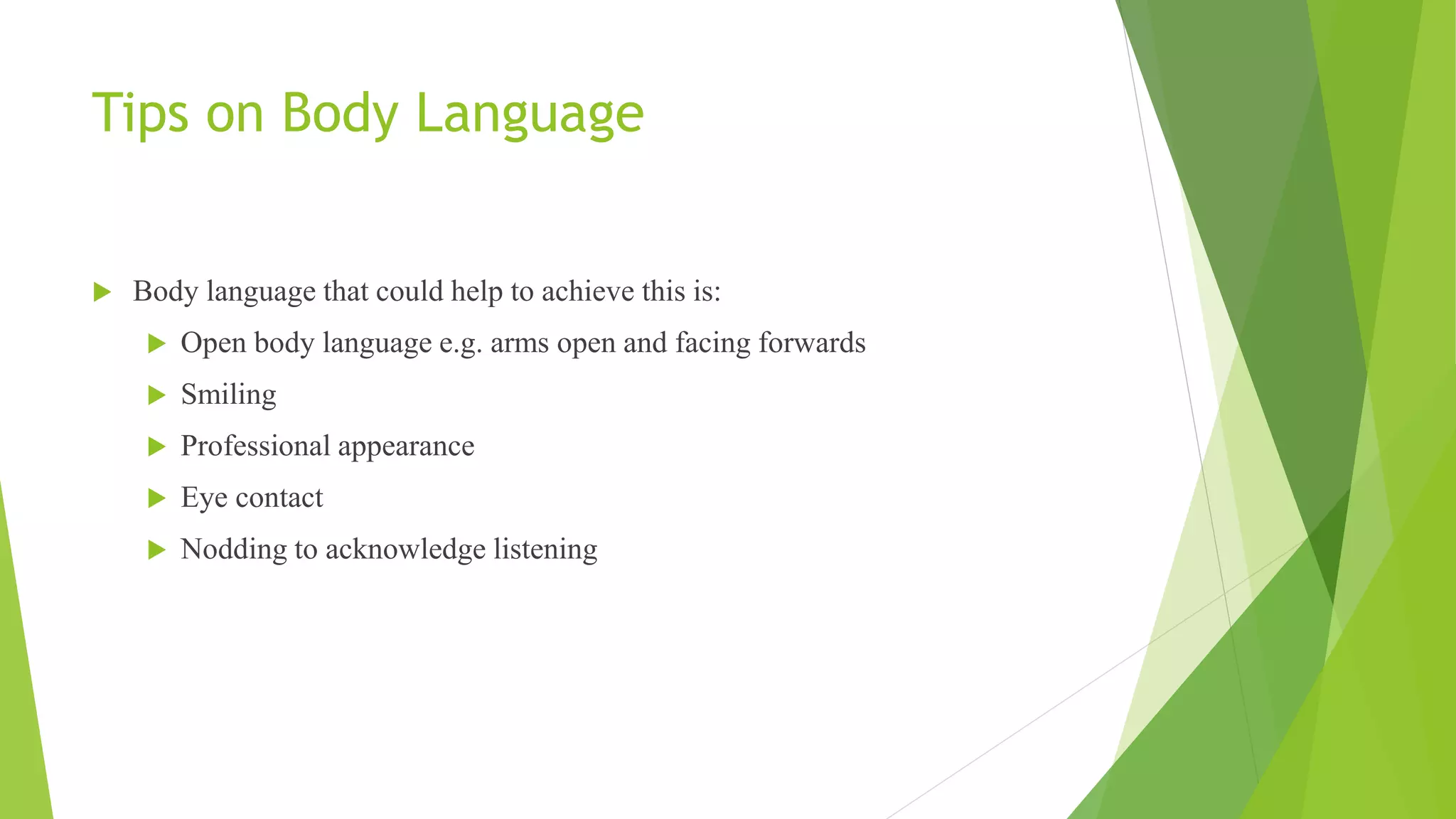 Tips on Body Language

Body language that could help to achieve this is:

Open body language e.g. arms open and facing forwards

Smiling

Professional appearance

Eye contact

Nodding to acknowledge listening